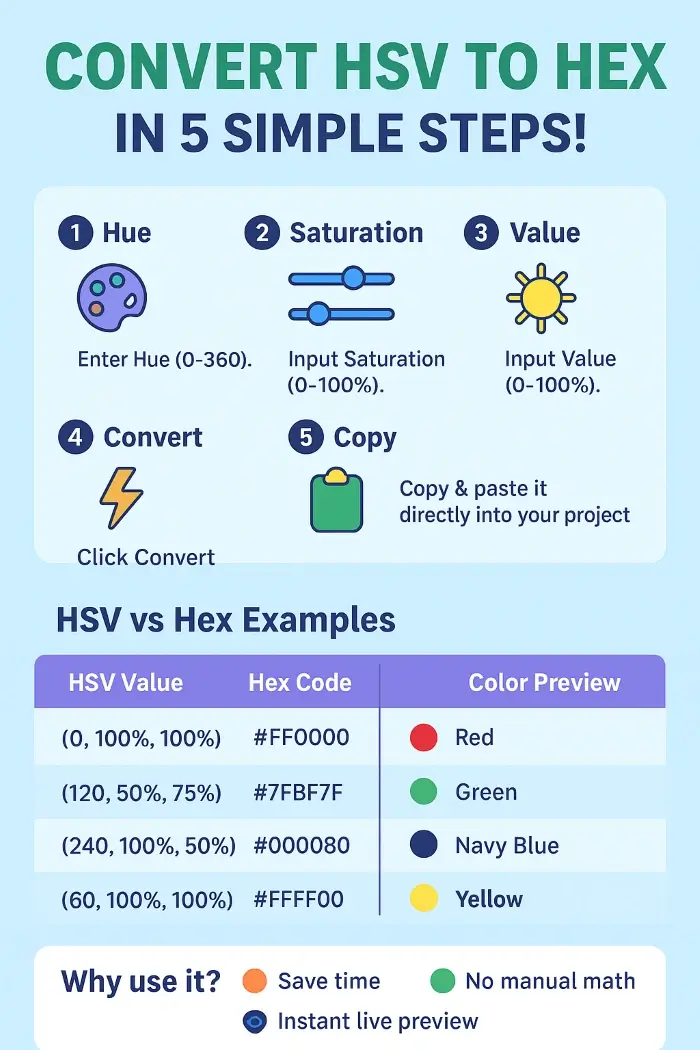 CONVERT HSV TO HEX
IN 5 SIMPLE STEPS!

1 Hue
Enter Hue (0-360).

2 Saturation
Input Saturation (0-100%).

3 Value
Input Value (0-100%).

4 Convert
Click Convert

5 Copy
Copy & paste it directly into your project

HSV vs Hex Examples

| HSV Value | Hex Code | Color Preview |
|---|---|---|
| (0, 100%, 100%) | #FF0000 | Red |
| (120, 50%, 75%) | #7FBF7F | Green |
| (240, 100%, 50%) | #000080 | Navy Blue |
| (60, 100%, 100%) | #FFFF00 | Yellow |

Why use it? Save time No manual math
Instant live preview